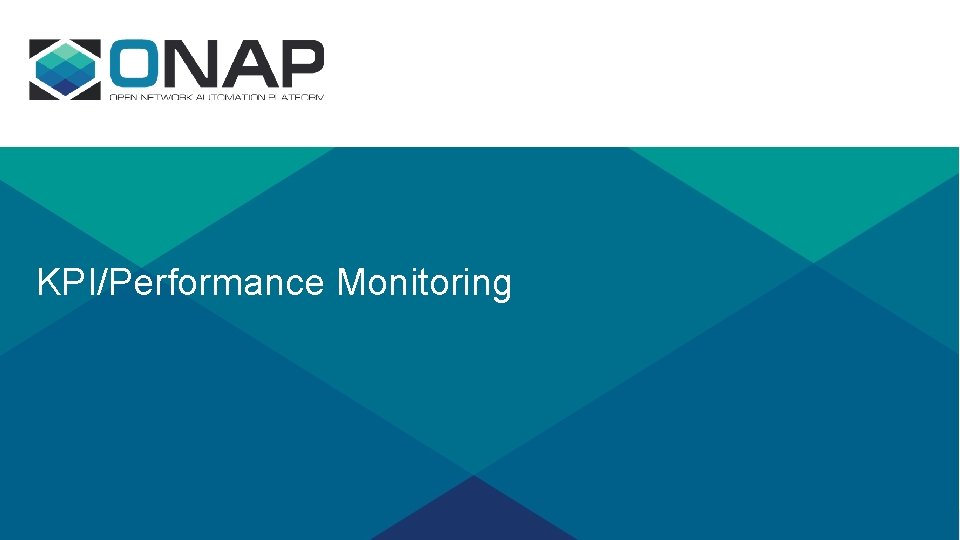 ONAP
OPEN NETWORK AUTOMATION PLATFORM

KPI/Performance Monitoring